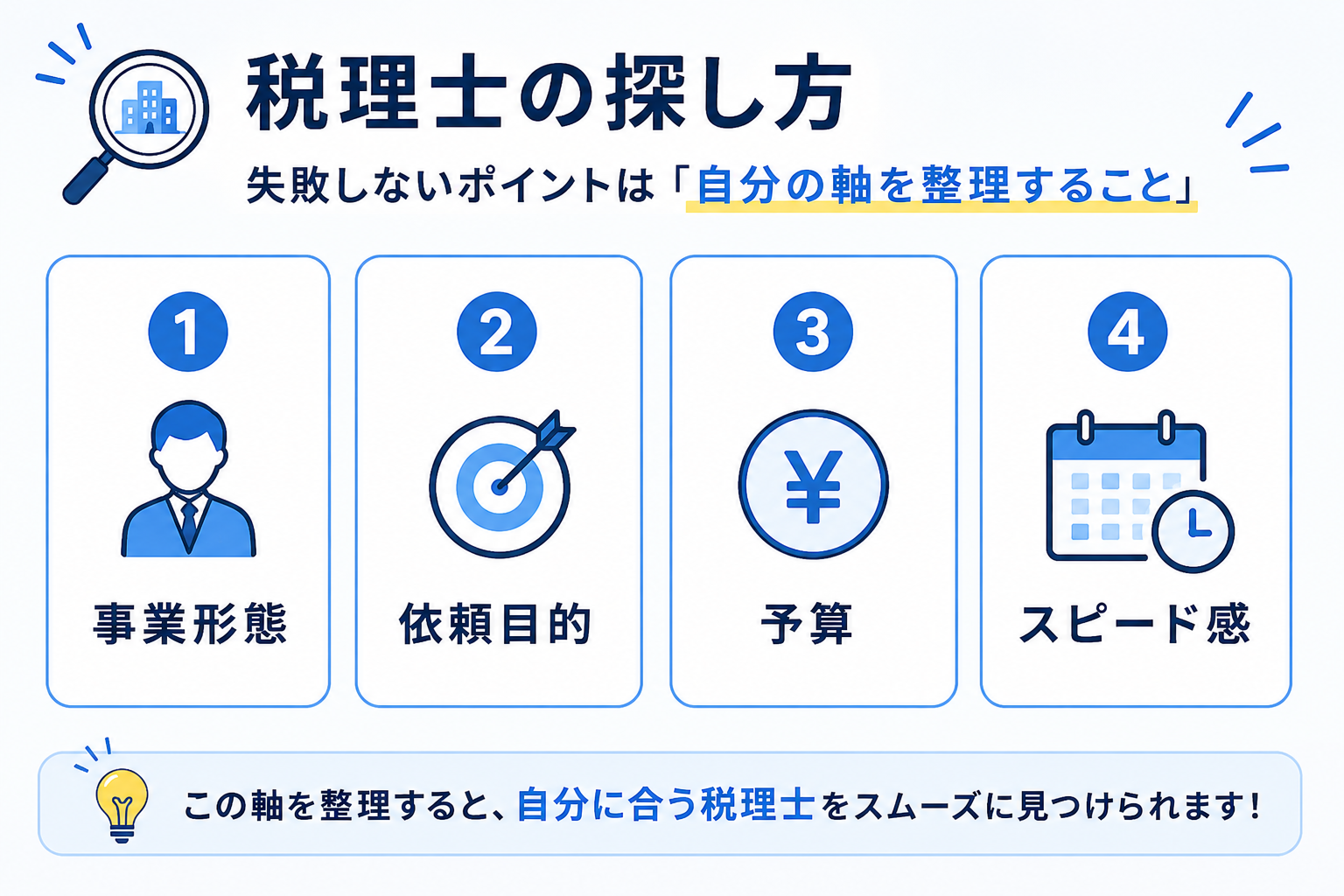 税理士の探し方

失敗しないポイントは「自分の軸を整理すること」

1
事業形態

2
依頼目的

3
¥
予算

4
スピード感

この軸を整理すると、自分に合う税理士をスムーズに見つけられます！